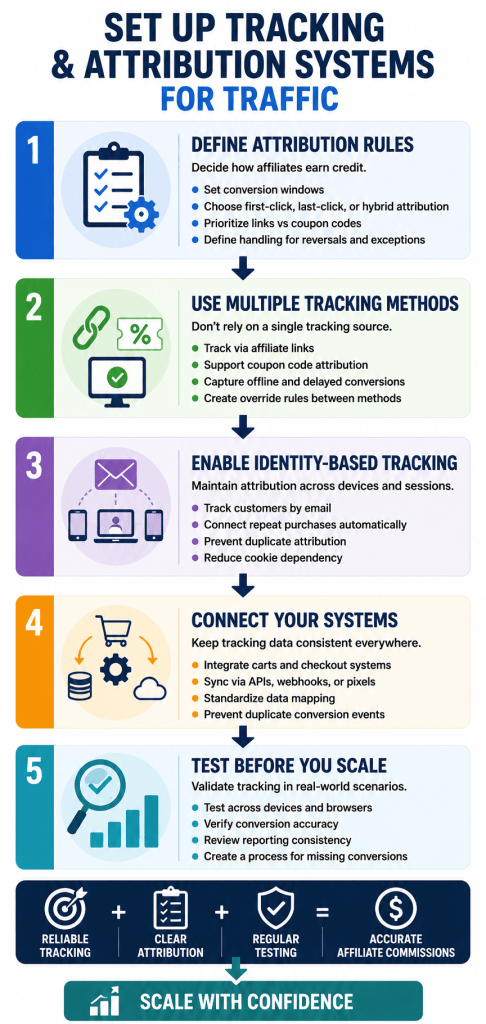 SET UP TRACKING & ATTRIBUTION SYSTEMS FOR TRAFFIC

1

DEFINE ATTRIBUTION RULES

Decide how affiliates earn credit.

- Set conversion windows
- Choose first-click, last-click, or hybrid attribution
- Prioritize links vs coupon codes
- Define handling for reversals and exceptions

2

%

USE MULTIPLE TRACKING METHODS

Don't rely on a single tracking source.

- Track via affiliate links
- Support coupon code attribution
- Capture offline and delayed conversions
- Create override rules between methods

3

ENABLE IDENTITY-BASED TRACKING

Maintain attribution across devices and sessions.

- Track customers by email
- Connect repeat purchases automatically
- Prevent duplicate attribution
- Reduce cookie dependency

4

CONNECT YOUR SYSTEMS

Keep tracking data consistent everywhere.

- Integrate carts and checkout systems
- Sync via APIs, webhooks, or pixels
- Standardize data mapping
- Prevent duplicate conversion events

5

TEST BEFORE YOU SCALE

Validate tracking in real-world scenarios.

- Test across devices and browsers
- Verify conversion accuracy
- Review reporting consistency
- Create a process for missing conversions

RELIABLE TRACKING + CLEAR ATTRIBUTION + REGULAR TESTING = $ ACCURATE AFFILIATE COMMISSIONS

SCALE WITH CONFIDENCE